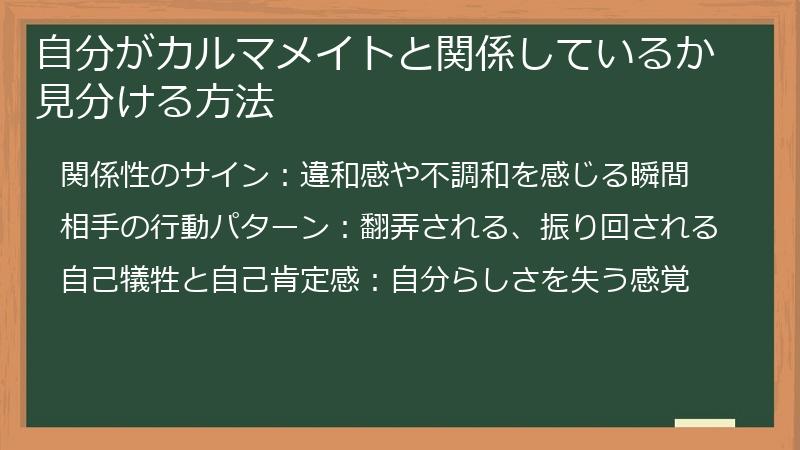 自分がカルマメイトと関係しているか見分ける方法

関係性のサイン：違和感や不調和を感じる瞬間

相手の行動パターン：翻弄される、振り回される

自己犠牲と自己肯定感：自分らしさを失う感覚